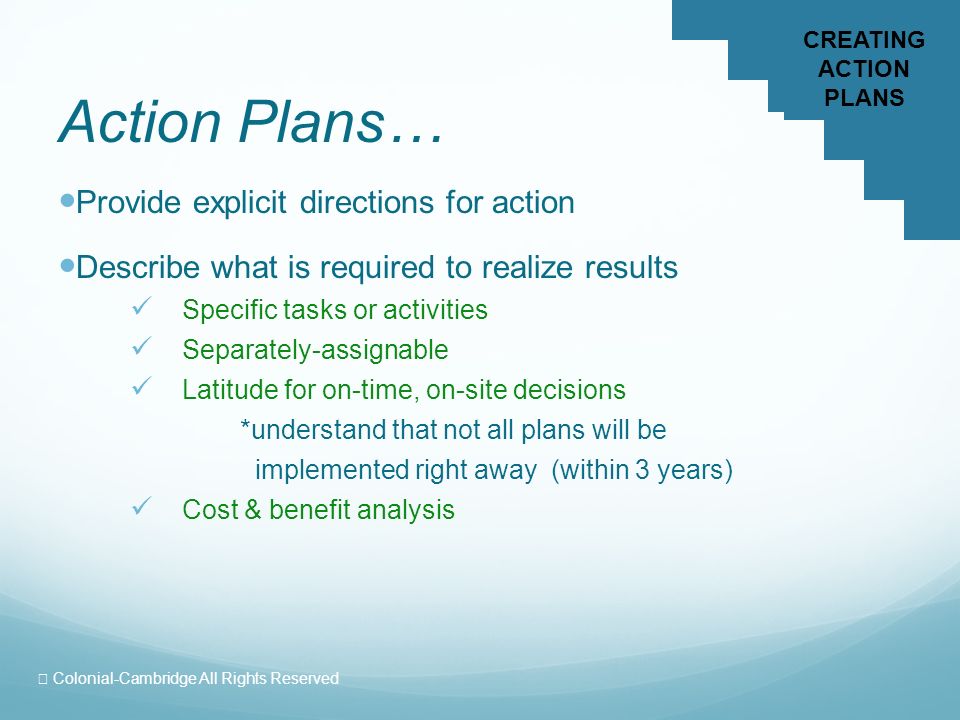 CREATING ACTION PLANS

Action Plans…

Provide explicit directions for action

Describe what is required to realize results

✓ Specific tasks or activities

✓ Separately-assignable

✓ Latitude for on-time, on-site decisions

*understand that not all plans will be implemented right away (within 3 years)

✓ Cost & benefit analysis

□ Colonial-Cambridge All Rights Reserved